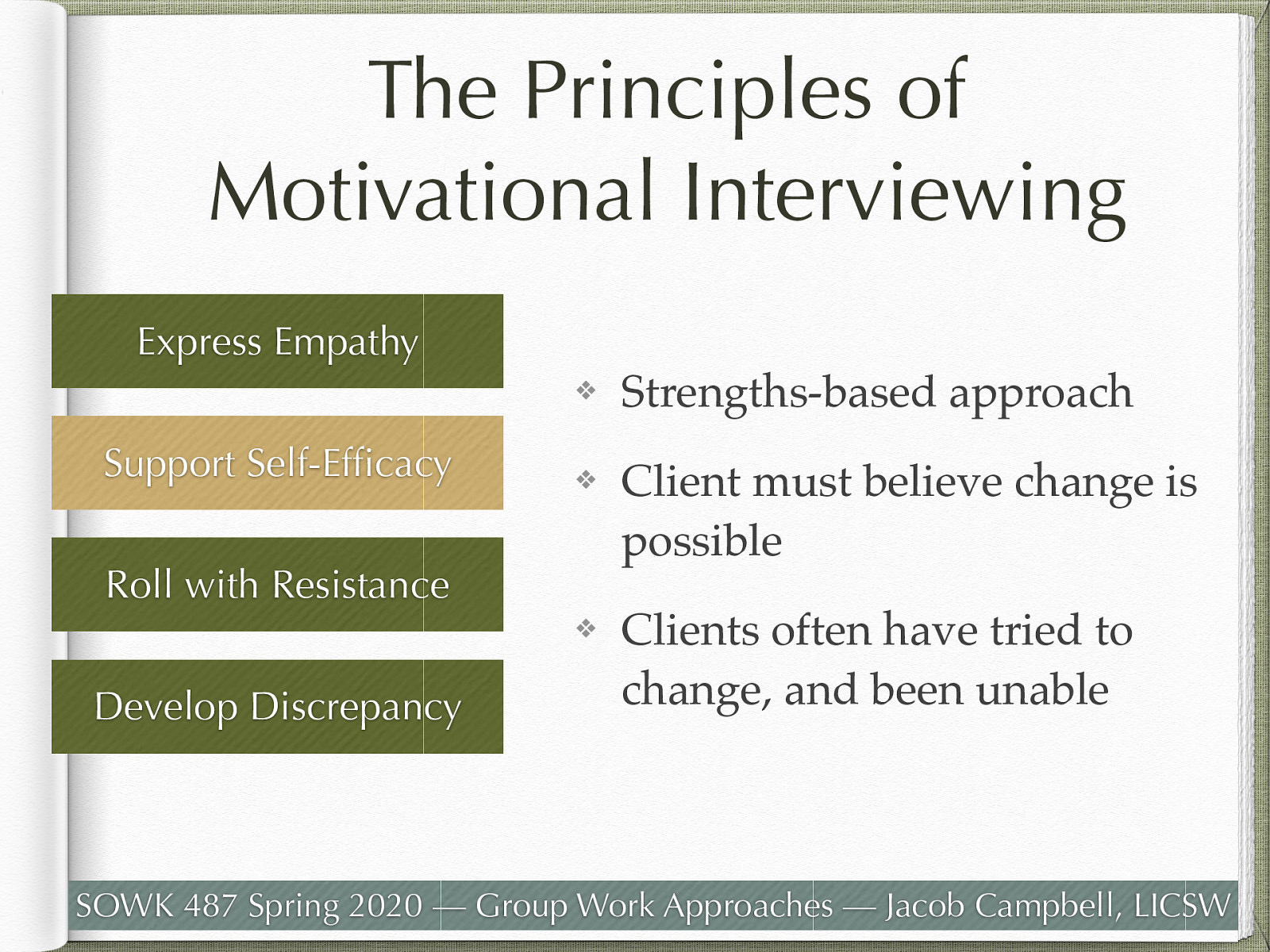 The Principles of Motivational Interviewing

Express Empathy

Support Self-Efficacy

Roll with Resistance

Develop Discrepancy

❖ Strengths-based approach

❖ Client must believe change is possible

❖ Clients often have tried to change, and been unable

SOWK 487 Spring 2020 — Group Work Approaches — Jacob Campbell, LICSW